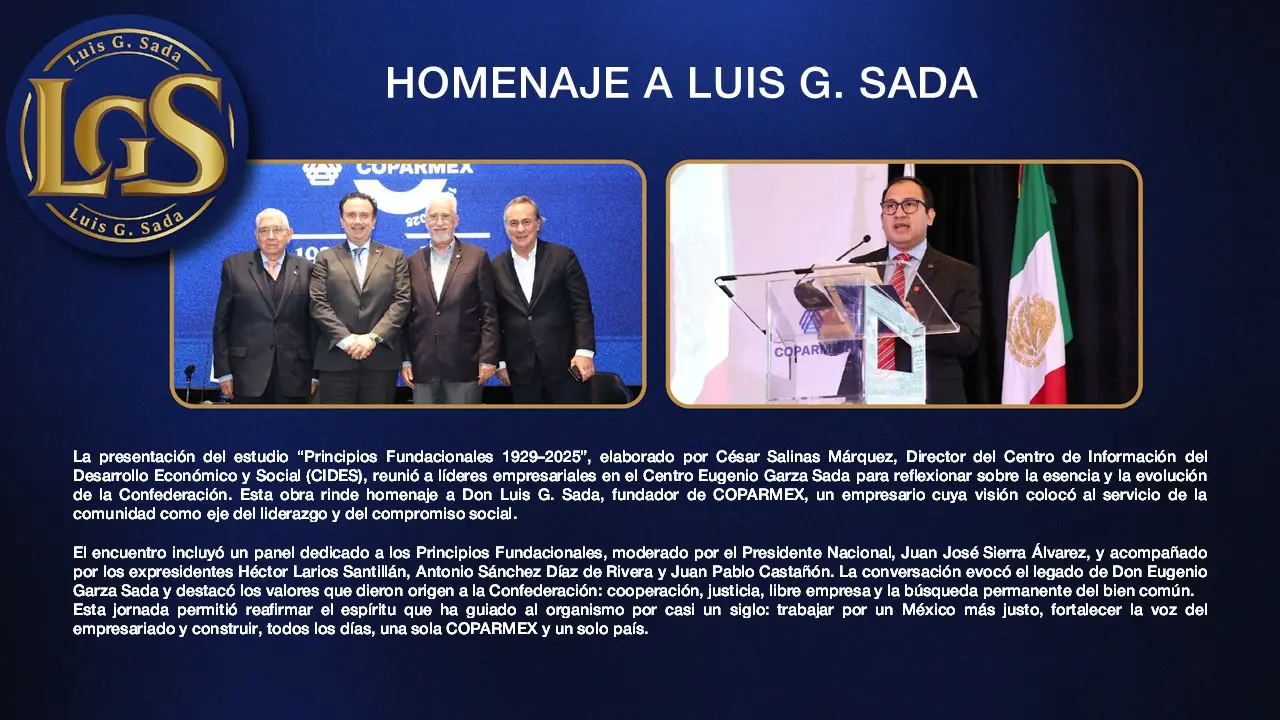 Luis G. Sada
LGS
Luis G. Sada

HOMENAJE A LUIS G. SADA

COPARMEX

COPARMEX

La presentación del estudio "Principios Fundacionales 1929–2025", elaborado por César Salinas Márquez, Director del Centro de Información del Desarrollo Económico y Social (CIDES), reunió a líderes empresariales en el Centro Eugenio Garza Sada para reflexionar sobre la esencia y la evolución de la Confederación. Esta obra rinde homenaje a Don Luis G. Sada, fundador de COPARMEX, un empresario cuya visión colocó al servicio de la comunidad como eje del liderazgo y del compromiso social.

El encuentro incluyó un panel dedicado a los Principios Fundacionales, moderado por el Presidente Nacional, Juan José Sierra Álvarez, y acompañado por los expresidentes Héctor Larios Santillán, Antonio Sánchez Díaz de Rivera y Juan Pablo Castañón. La conversación evocó el legado de Don Eugenio Garza Sada y destacó los valores que dieron origen a la Confederación: cooperación, justicia, libre empresa y la búsqueda permanente del bien común.
Esta jornada permitió reafirmar el espíritu que ha guiado al organismo por casi un siglo: trabajar por un México más justo, fortalecer la voz del empresariado y construir, todos los días, una sola COPARMEX y un solo país.